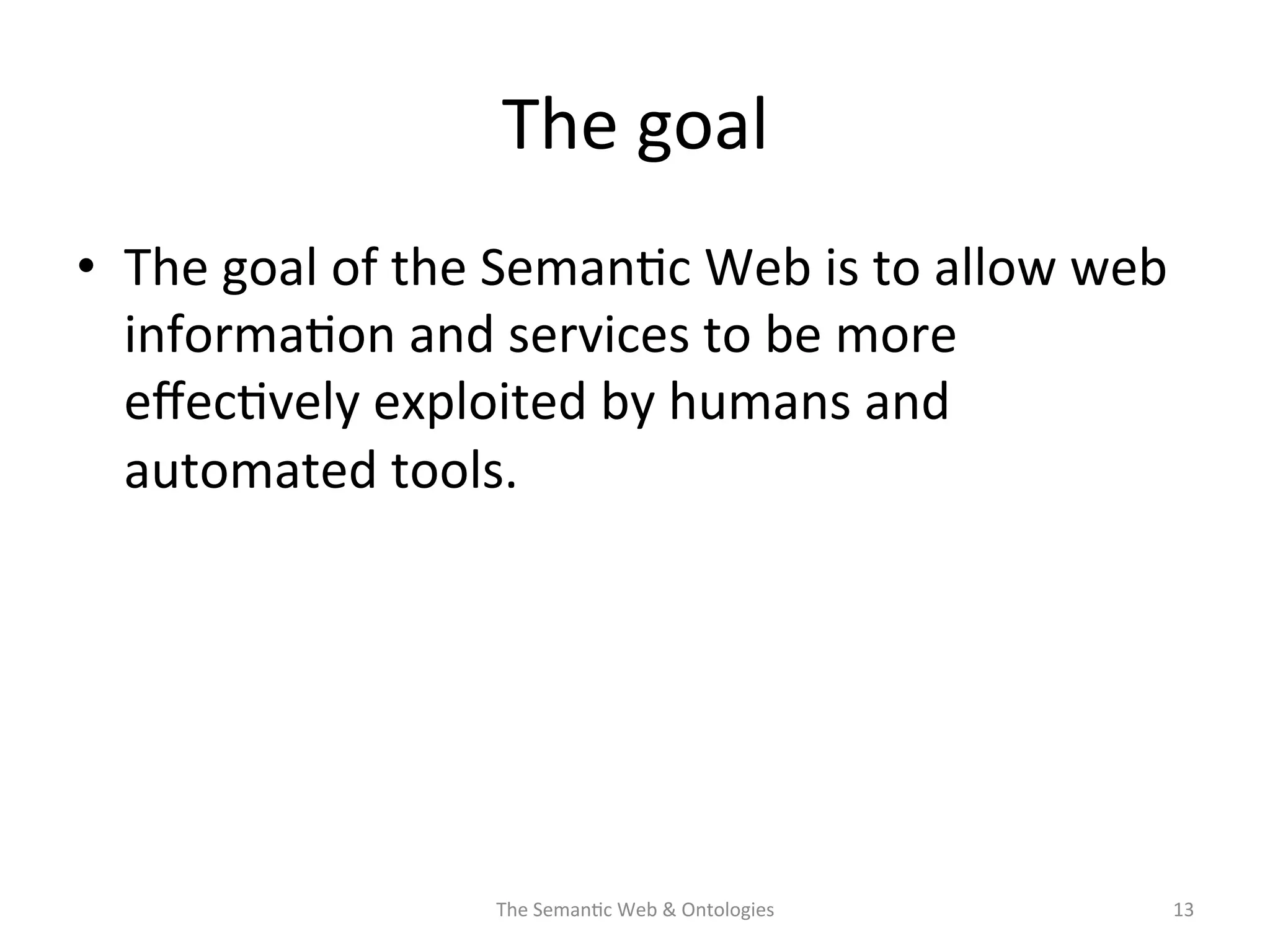 The goal

• The goal of the Semantic Web is to allow web information and services to be more effectively exploited by humans and automated tools.

The Semantic Web & Ontologies

13